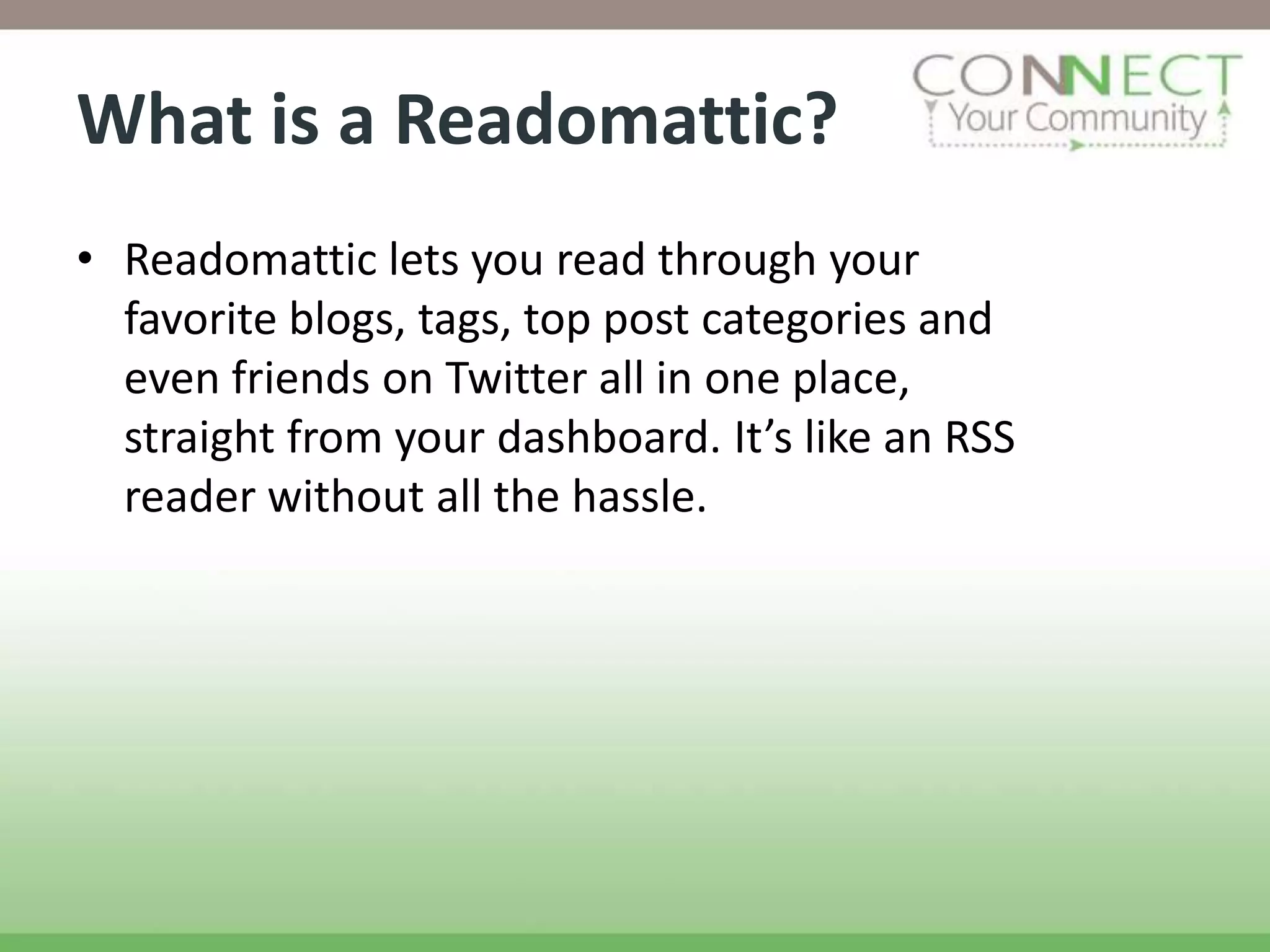 What is a Readomattic?

CONNECT
Your Community

• Readomattic lets you read through your favorite blogs, tags, top post categories and even friends on Twitter all in one place, straight from your dashboard. It’s like an RSS reader without all the hassle.